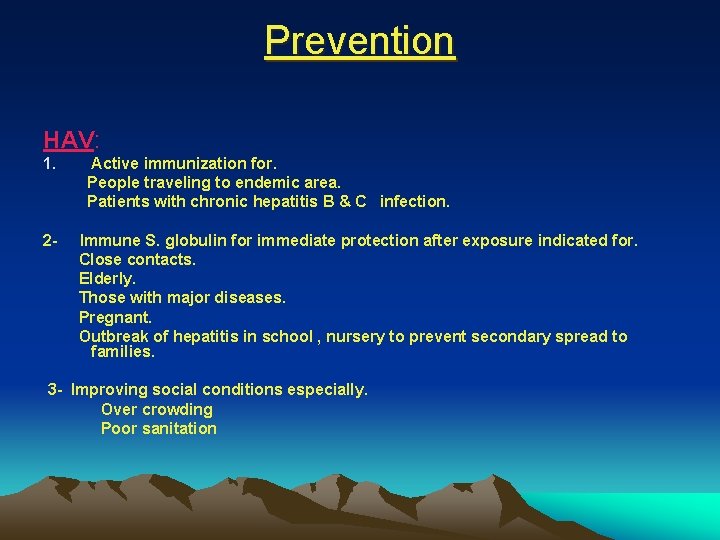 Prevention

HAV:
1. Active immunization for.
People traveling to endemic area.
Patients with chronic hepatitis B & C infection.

2- Immune S. globulin for immediate protection after exposure indicated for.
Close contacts.
Elderly.
Those with major diseases.
Pregnant.
Outbreak of hepatitis in school , nursery to prevent secondary spread to families.

3- Improving social conditions especially.
Over crowding
Poor sanitation